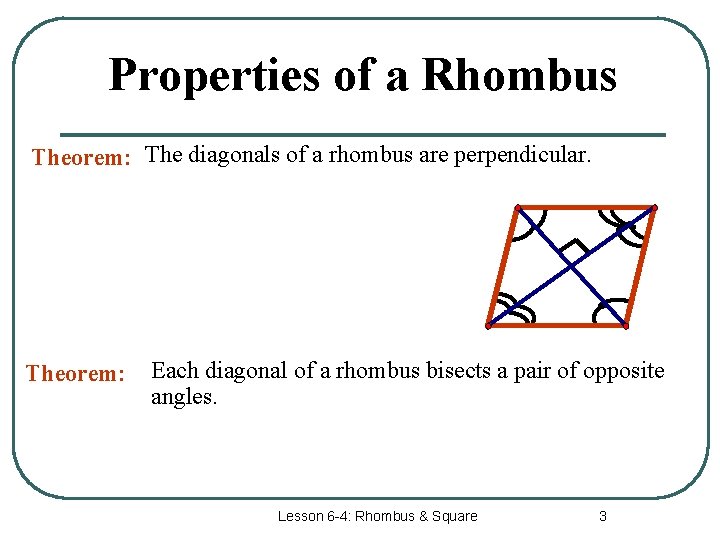 Properties of a Rhombus

Theorem: The diagonals of a rhombus are perpendicular.

Theorem: Each diagonal of a rhombus bisects a pair of opposite angles.

Lesson 6-4: Rhombus & Square

3